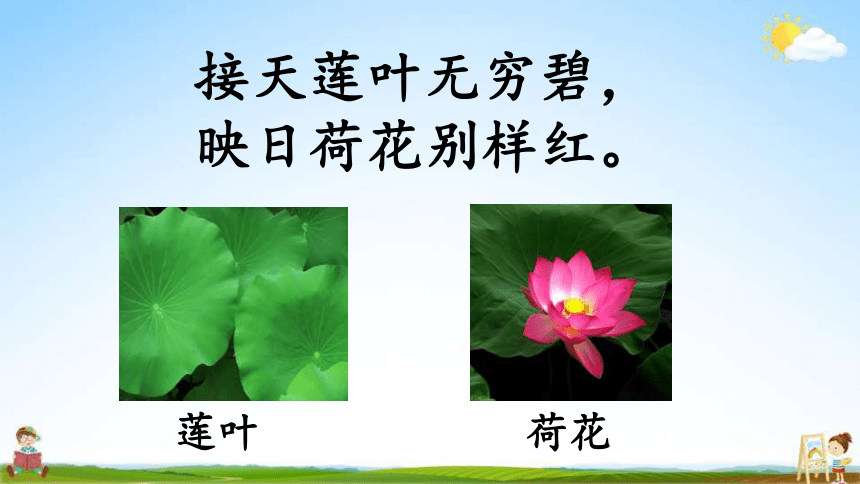 接天莲叶无穷碧，
映日荷花别样红。

莲叶

荷花